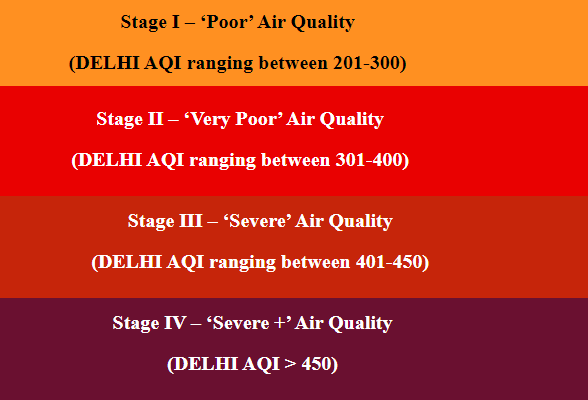 Stage I – ‘Poor’ Air Quality

(DELHI AQI ranging between 201-300)

Stage II – ‘Very Poor’ Air Quality

(DELHI AQI ranging between 301-400)

Stage III – ‘Severe’ Air Quality

(DELHI AQI ranging between 401-450)

Stage IV – ‘Severe +’ Air Quality

(DELHI AQI > 450)